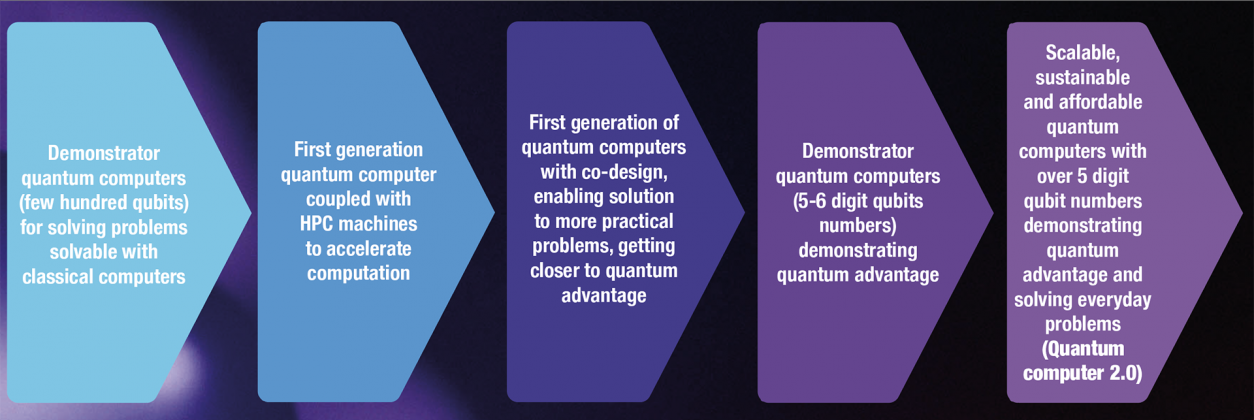 Demonstrator quantum computers (few hundred qubits) for solving problems solvable with classical computers

First generation quantum computer coupled with HPC machines to accelerate computation

First generation of quantum computers with co-design, enabling solution to more practical problems, getting closer to quantum advantage

Demonstrator quantum computers (5-6 digit qubits numbers) demonstrating quantum advantage

Scalable, sustainable and affordable quantum computers with over 5 digit qubit numbers demonstrating quantum advantage and solving everyday problems (Quantum computer 2.0)